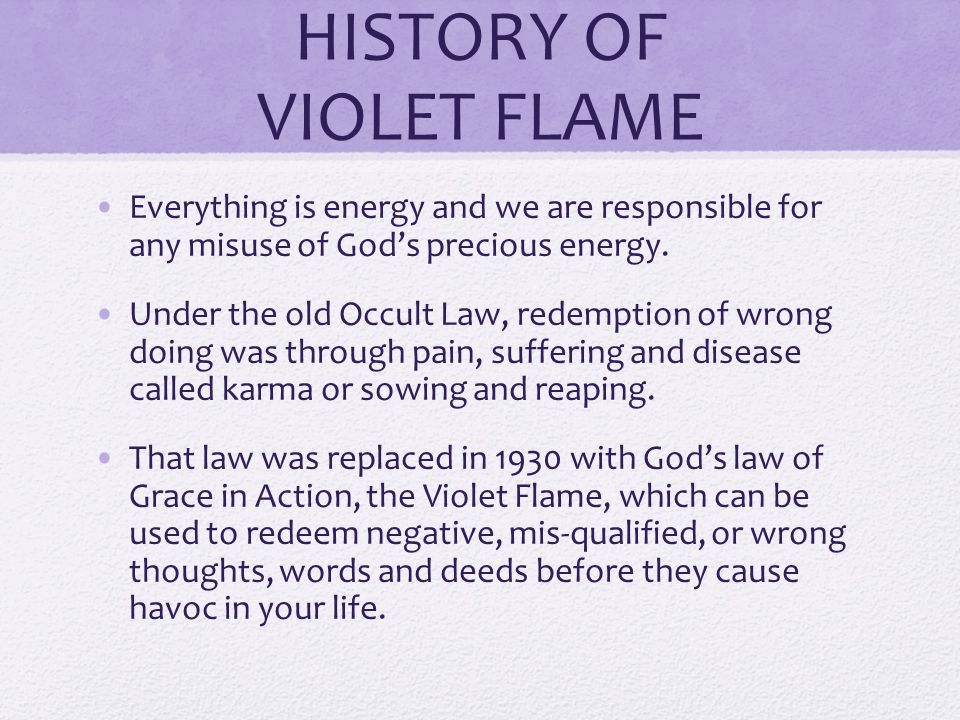 HISTORY OF VIOLET FLAME

• Everything is energy and we are responsible for any misuse of God's precious energy.

• Under the old Occult Law, redemption of wrong doing was through pain, suffering and disease called karma or sowing and reaping.

• That law was replaced in 1930 with God's law of Grace in Action, the Violet Flame, which can be used to redeem negative, mis-qualified, or wrong thoughts, words and deeds before they cause havoc in your life.